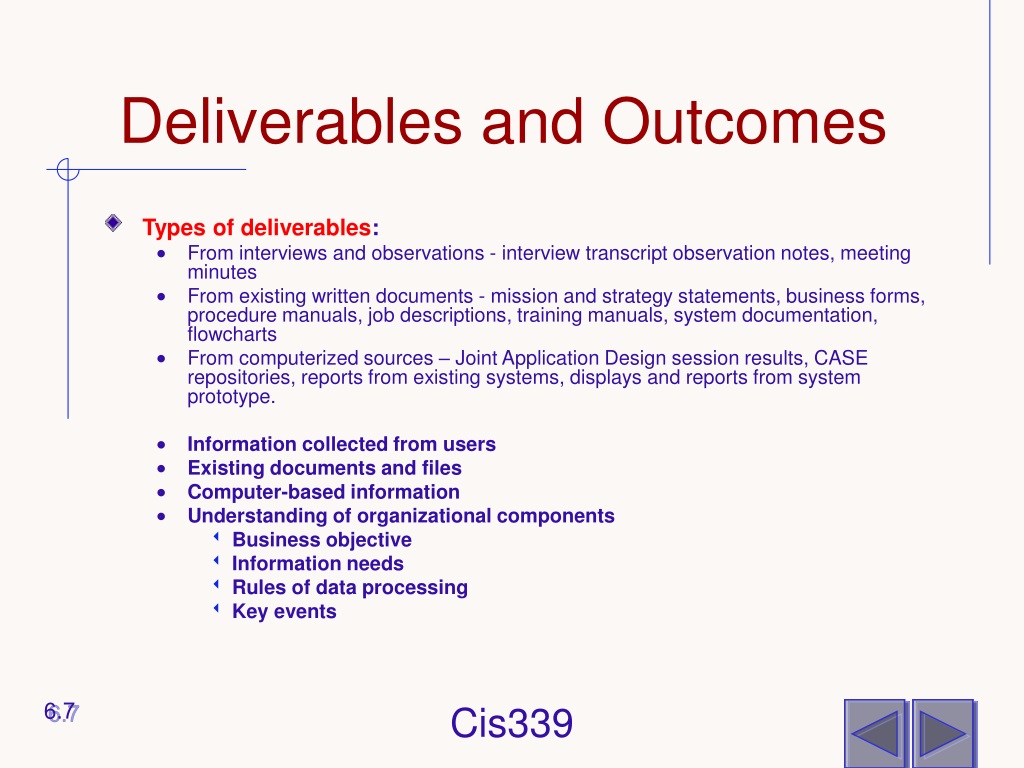 Deliverables and Outcomes

Types of deliverables:

- From interviews and observations - interview transcript observation notes, meeting minutes
- From existing written documents - mission and strategy statements, business forms, procedure manuals, job descriptions, training manuals, system documentation, flowcharts
- From computerized sources – Joint Application Design session results, CASE repositories, reports from existing systems, displays and reports from system prototype.

- Information collected from users
- Existing documents and files
- Computer-based information
- Understanding of organizational components
  - Business objective
  - Information needs
  - Rules of data processing
  - Key events

6.7

Cis339